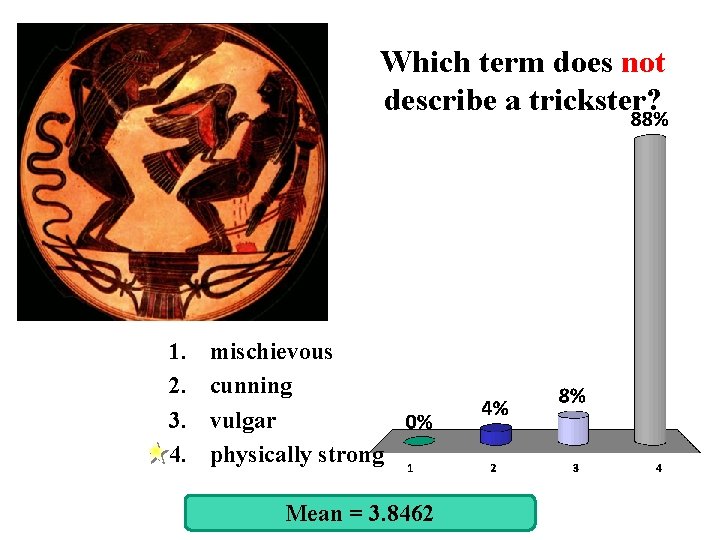 Which term does not describe a trickster?

1. mischievous
2. cunning
3. vulgar
4. physically strong

0%
4%
8%
88%
1
2
3
4

Mean = 3.8462